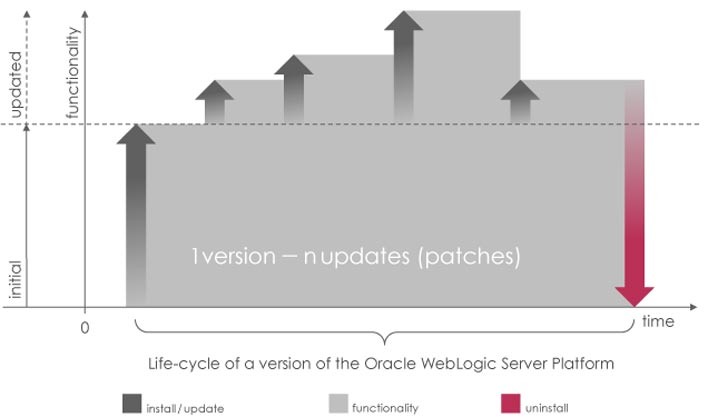 updated
initial
functionality
1 version – n updates (patches)
0
time
Life-cycle of a version of the Oracle WebLogic Server Platform
install / update
functionality
uninstall